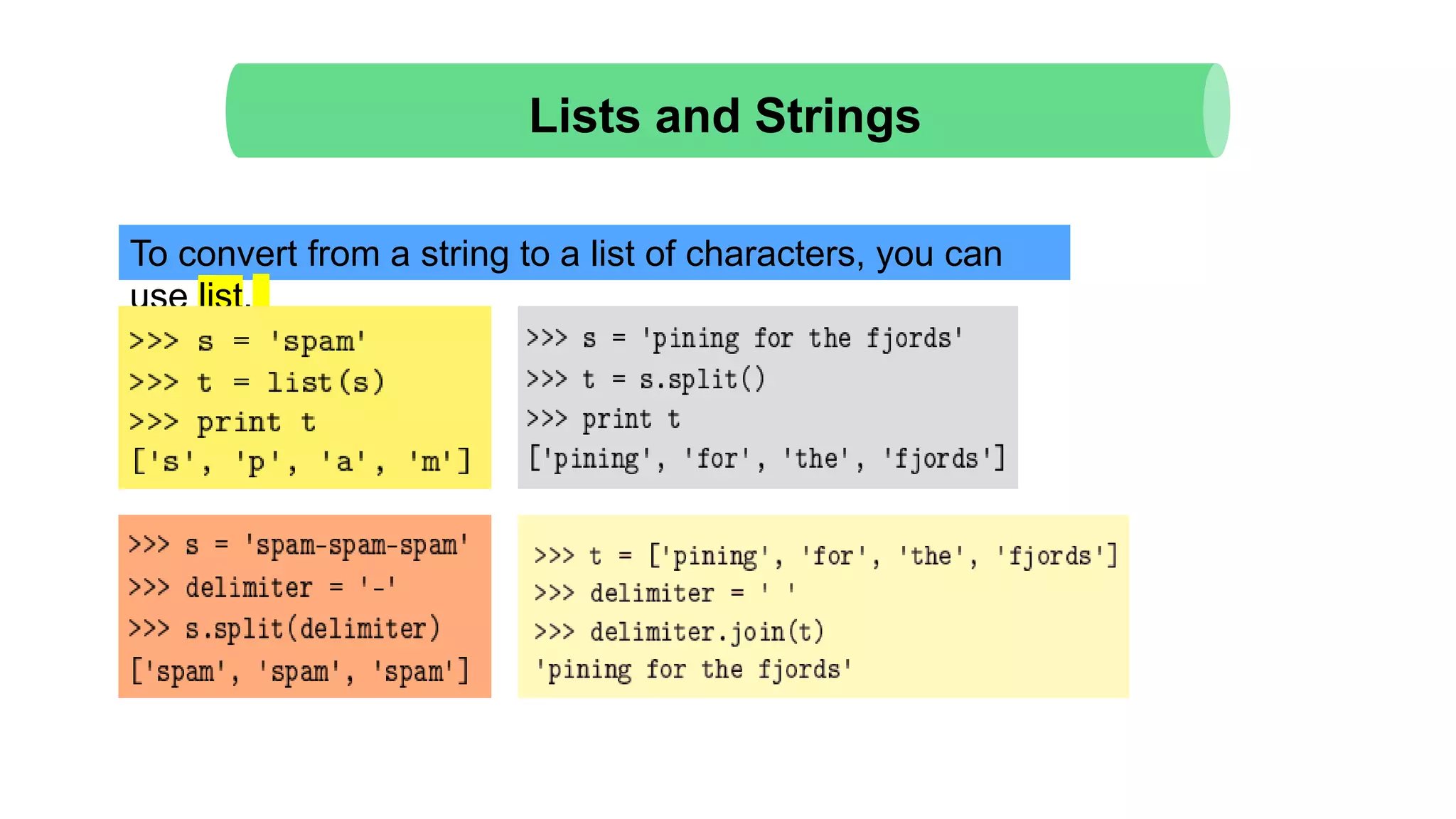 Lists and Strings

To convert from a string to a list of characters, you can use list.

>>> s = 'spam'
>>> t = list(s)
>>> print t
['s', 'p', 'a', 'm']

>>> s = 'pining for the fjords'
>>> t = s.split()
>>> print t
['pining', 'for', 'the', 'fjords']

>>> s = 'spam-spam-spam'
>>> delimiter = '-'
>>> s.split(delimiter)
['spam', 'spam', 'spam']

>>> t = ['pining', 'for', 'the', 'fjords']
>>> delimiter = ' '
>>> delimiter.join(t)
'pining for the fjords'